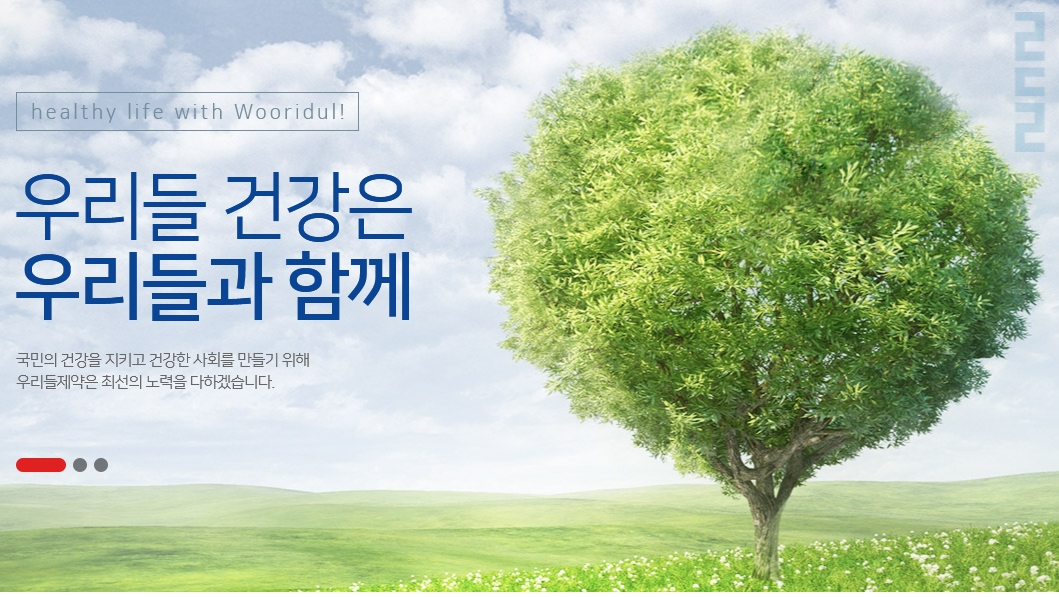 healthy life with Wooridul!

우리들 건강은
우리들과 함께

국민의 건강을 지키고 건강한 사회를 만들기 위해
우리들제약은 최선의 노력을 다하겠습니다.